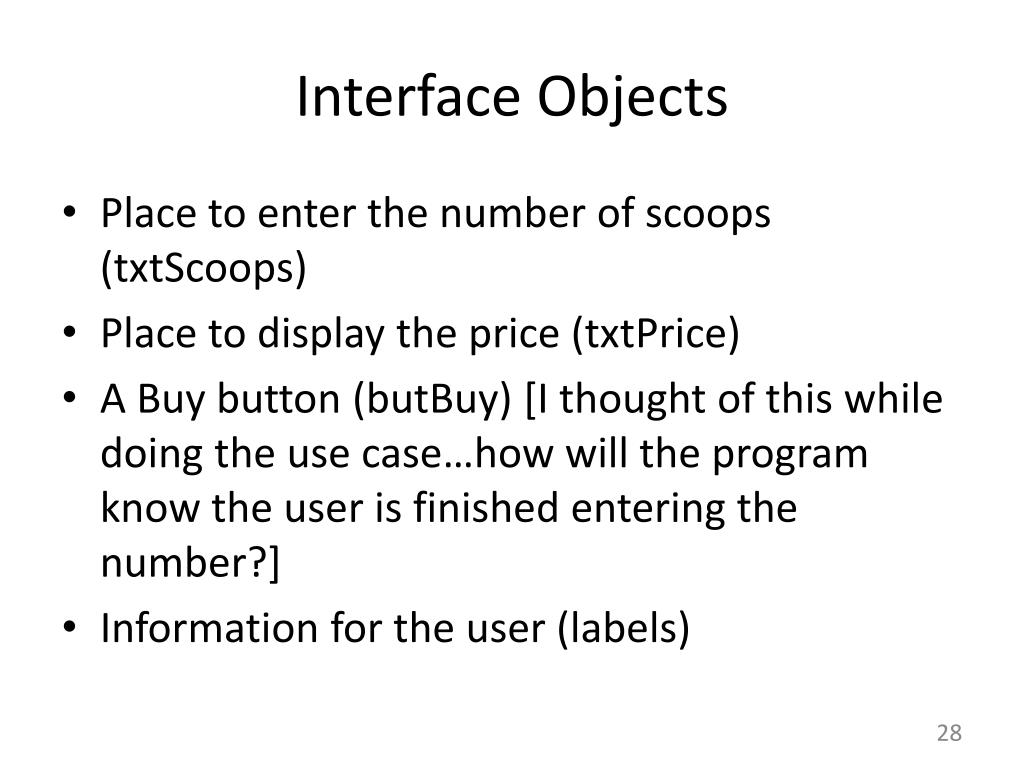 Interface Objects

• Place to enter the number of scoops (txtScoops)
• Place to display the price (txtPrice)
• A Buy button (butBuy) [I thought of this while doing the use case…how will the program know the user is finished entering the number?]
• Information for the user (labels)

28